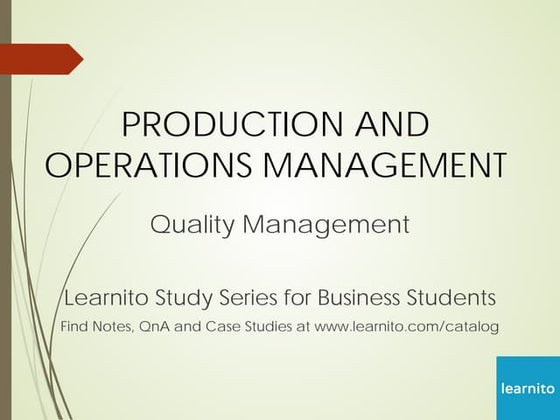 PRODUCTION AND OPERATIONS MANAGEMENT

Quality Management

Learnito Study Series for Business Students

Find Notes, QnA and Case Studies at www.learnito.com/catalog

learnito